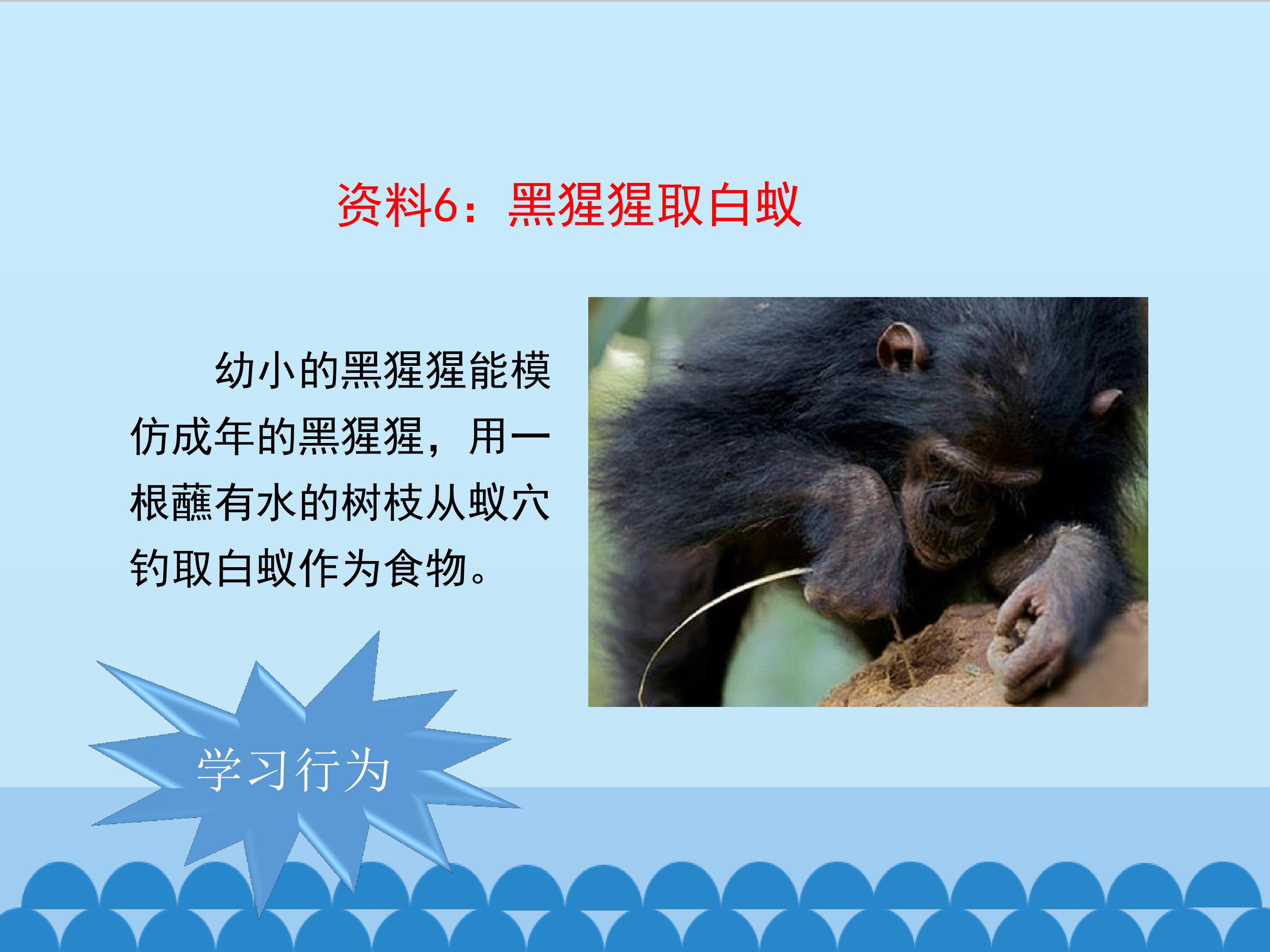 资料6：黑猩猩取白蚁

幼小的黑猩猩能模仿成年的黑猩猩，用一根蘸有水的树枝从蚁穴钓取白蚁作为食物。

学习行为